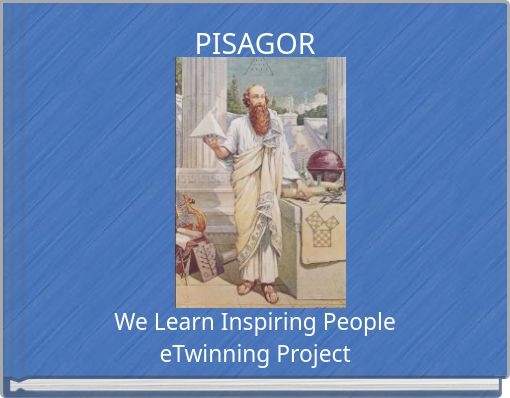 PISAGOR

We Learn Inspiring People
eTwinning Project